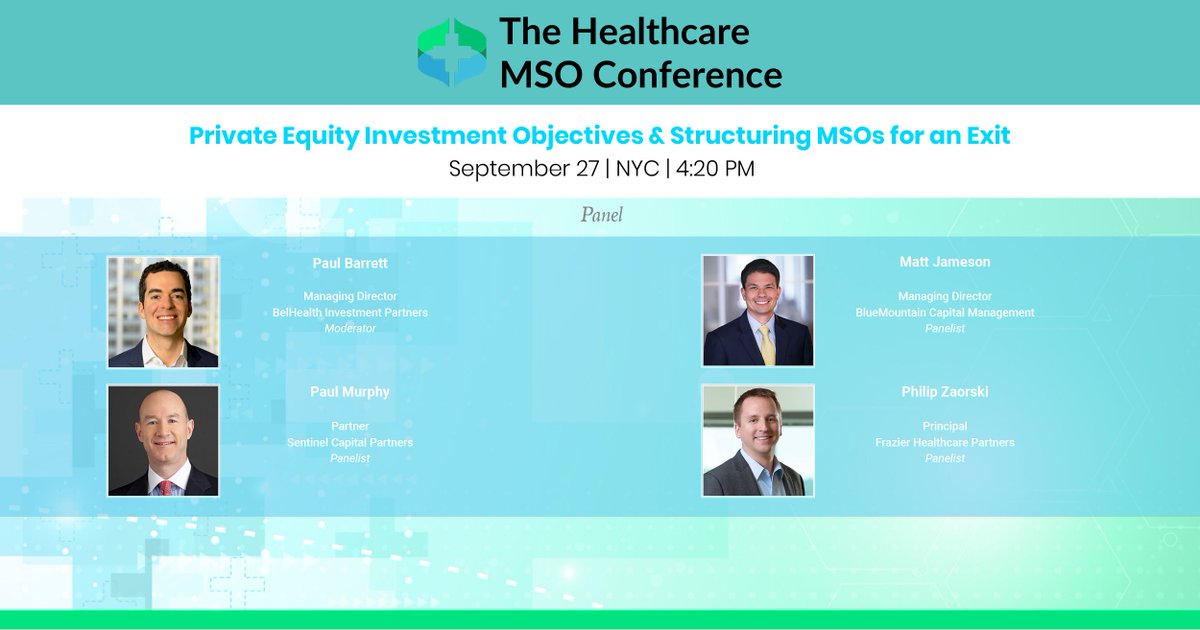 The Healthcare MSO Conference

Private Equity Investment Objectives & Structuring MSOs for an Exit

September 27 | NYC | 4:20 PM

Panel

Paul Barrett

Managing Director
BelHealth Investment Partners
Moderator

Paul Murphy

Partner
Sentinel Capital Partners
Panelist

Matt Jameson

Managing Director
BlueMountain Capital Management
Panelist

Philip Zaorski

Principal
Frazier Healthcare Partners
Panelist